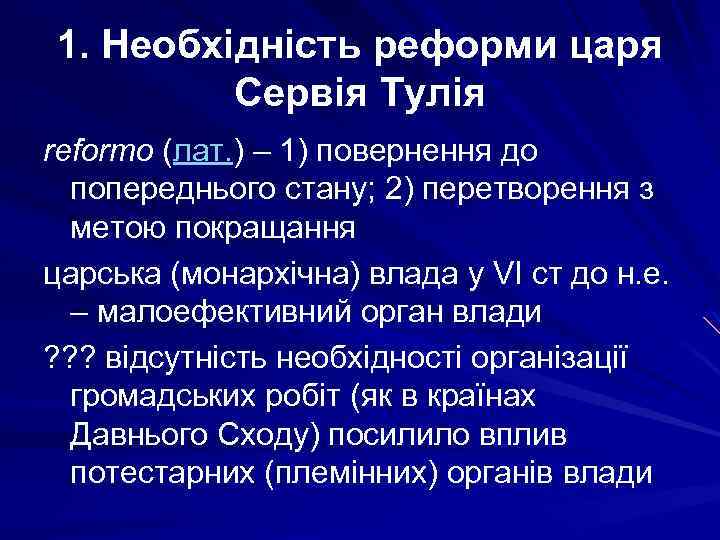 1. Необхідність реформи царя Сервія Тулія

reformo (лат.) – 1) повернення до попереднього стану; 2) перетворення з метою покращання

царська (монархічна) влада у VI ст до н.е. – малоефективний орган влади

??? відсутність необхідності організації громадських робіт (як в країнах Давнього Сходу) посилило вплив потестарних (племінних) органів влади